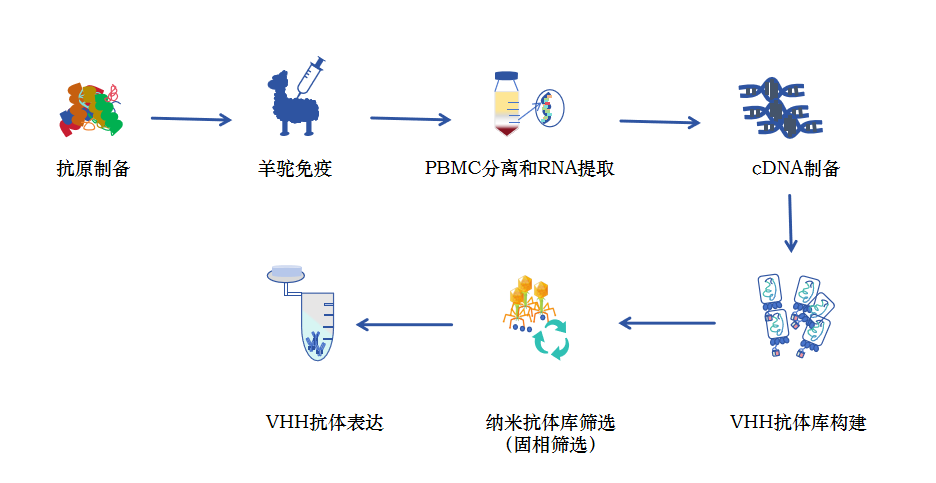 抗原制备

羊驼免疫

PBMC分离和RNA提取

cDNA制备

VHH抗体库构建

纳米抗体库筛选
（固相筛选）

VHH抗体表达